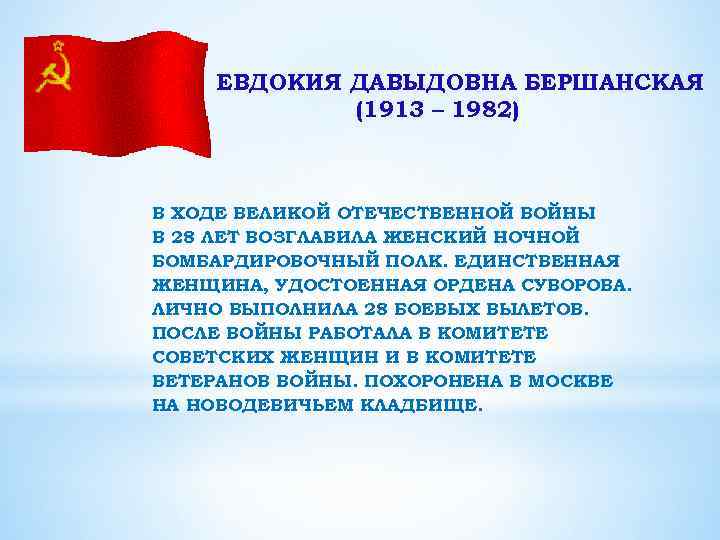 ЕВДОКИЯ ДАВЫДОВНА БЕРШАНСКАЯ
(1913 – 1982)

В ХОДЕ ВЕЛИКОЙ ОТЕЧЕСТВЕННОЙ ВОЙНЫ В 28 ЛЕТ ВОЗГЛАВИЛА ЖЕНСКИЙ НОЧНОЙ БОМБАРДИРОВОЧНЫЙ ПОЛК. ЕДИНСТВЕННАЯ ЖЕНЩИНА, УДОСТОЕННАЯ ОРДЕНА СУВОРОВА. ЛИЧНО ВЫПОЛНИЛА 28 БОЕВЫХ ВЫЛЕТОВ. ПОСЛЕ ВОЙНЫ РАБОТАЛА В КОМИТЕТЕ СОВЕТСКИХ ЖЕНЩИН И В КОМИТЕТЕ ВЕТЕРАНОВ ВОЙНЫ. ПОХОРОНЕНА В МОСКВЕ НА НОВОДЕВИЧЬЕМ КЛАДБИЩЕ.